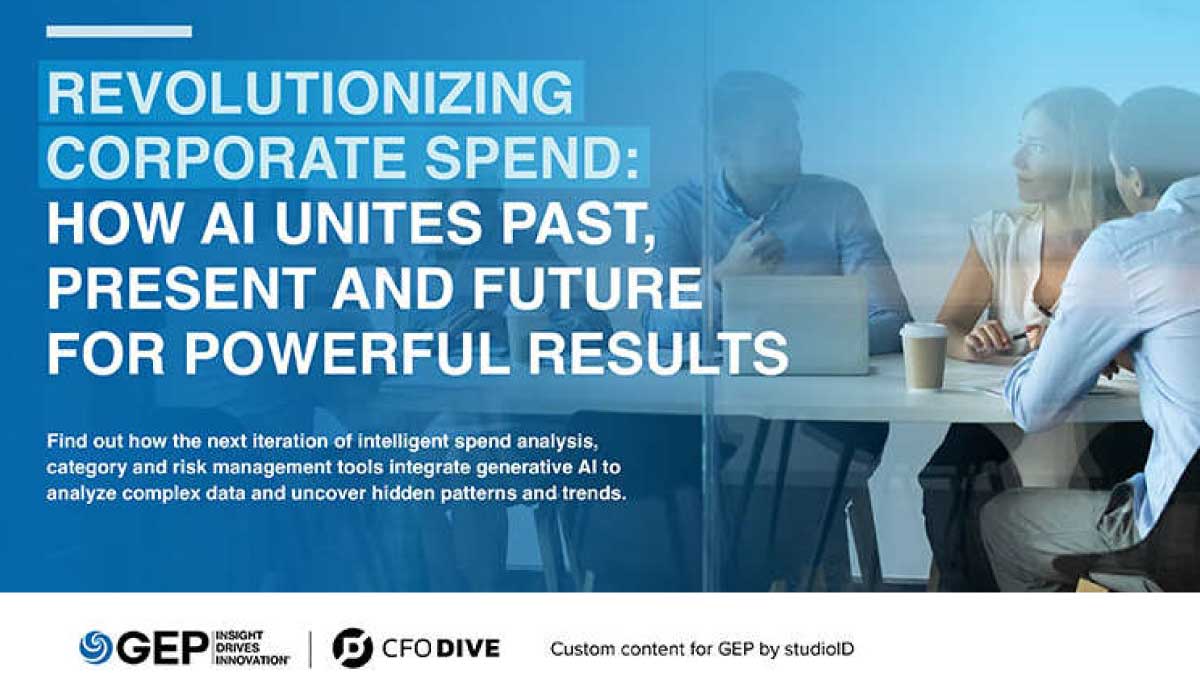 REVOLUTIONIZING CORPORATE SPEND: HOW AI UNITES PAST, PRESENT AND FUTURE FOR POWERFUL RESULTS

Find out how the next iteration of intelligent spend analysis, category and risk management tools integrate generative AI to analyze complex data and uncover hidden patterns and trends.

GEP INSIGHT DRIVES INNOVATION

CFO DIVE

Custom content for GEP by studioID